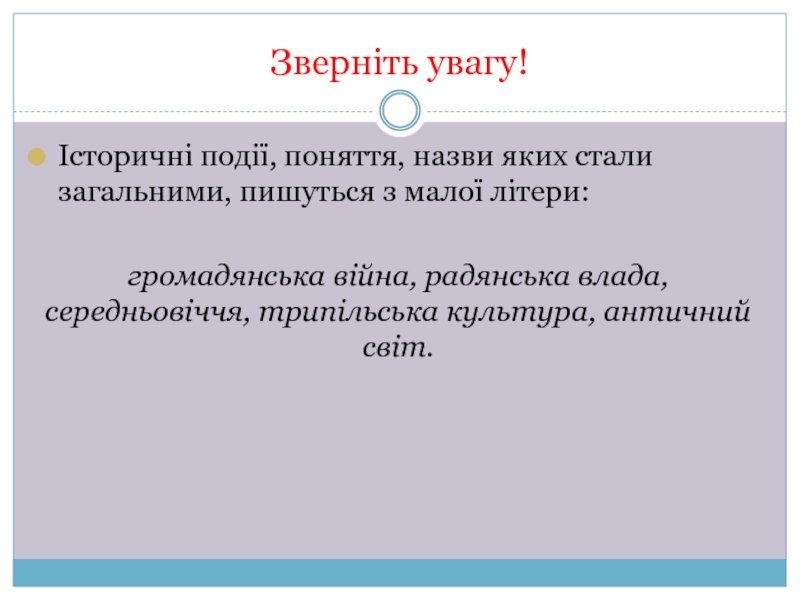 Зверніть увагу!

Історичні події, поняття, назви яких стали загальними, пишуться з малої літери:

громадянська війна, радянська влада, середньовіччя, трипільська культура, античний світ.